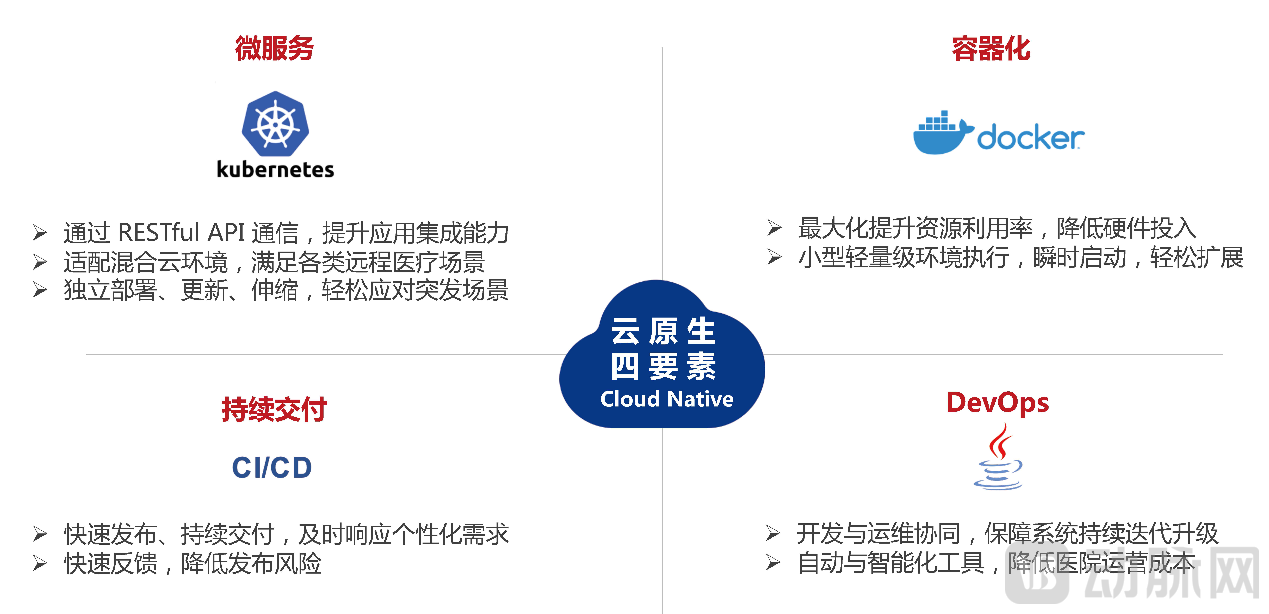 微服务

kubernetes

➢ 通过 RESTful API 通信，提升应用集成能力
➢ 适配混合云环境，满足各类远程医疗场景
➢ 独立部署、更新、伸缩，轻松应对突发场景

容器化

docker

➢ 最大化提升资源利用率，降低硬件投入
➢ 小型轻量级环境执行，瞬时启动，轻松扩展

云原生
四要素
Cloud Native

持续交付

CI/CD

➢ 快速发布、持续交付，及时响应个性化需求
➢ 快速反馈，降低发布风险

DevOps

➢ 开发与运维协同，保障系统持续迭代升级
➢ 自动与智能化工具，降低医院运营成本

动脉网